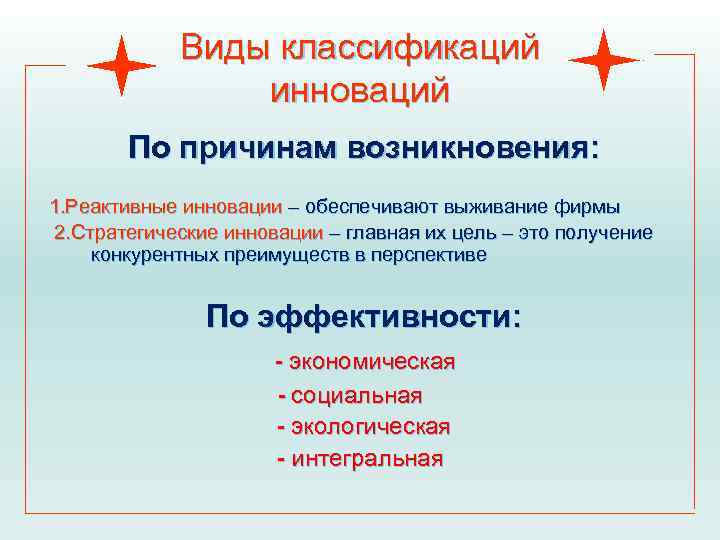 Виды классификаций инноваций

По причинам возникновения:

1.Реактивные инновации – обеспечивают выживание фирмы
2.Стратегические инновации – главная их цель – это получение конкурентных преимуществ в перспективе

По эффективности:

- экономическая
- социальная
- экологическая
- интегральная